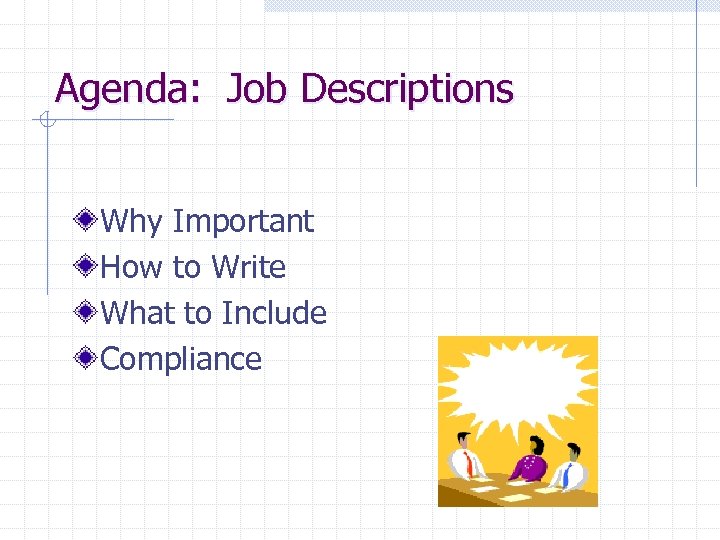 Agenda:  Job Descriptions

Why Important
How to Write
What to Include
Compliance